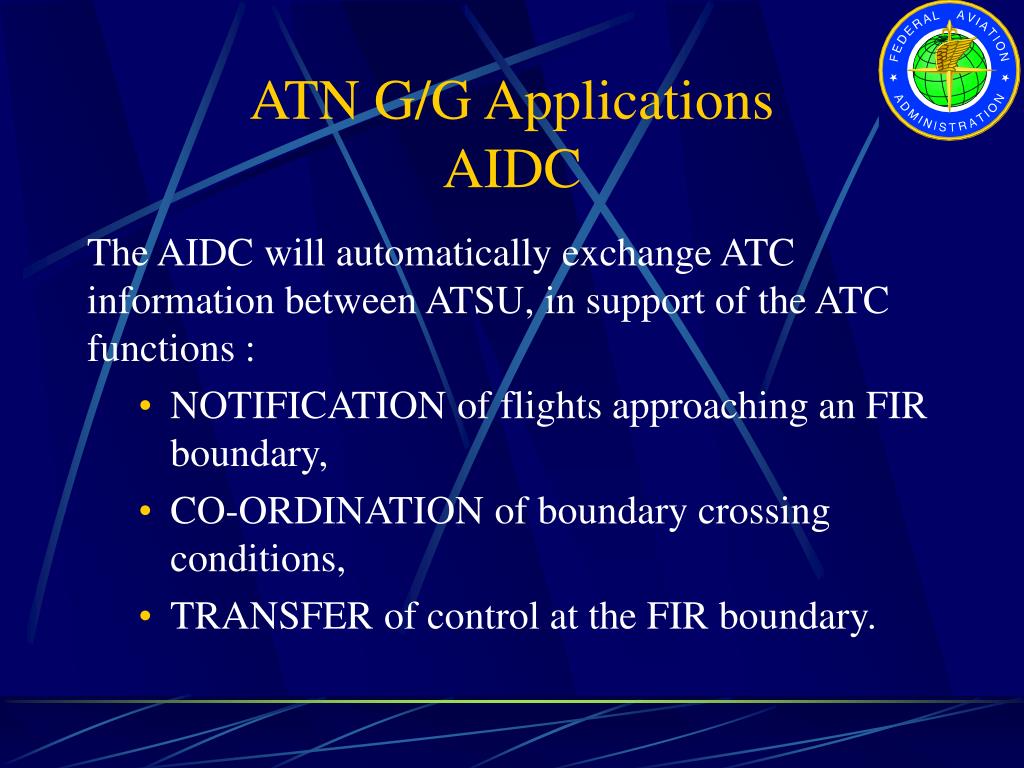 FEDERAL AVIATION ADMINISTRATION

ATN G/G Applications
AIDC

The AIDC will automatically exchange ATC information between ATSU, in support of the ATC functions :

• NOTIFICATION of flights approaching an FIR boundary,
• CO-ORDINATION of boundary crossing conditions,
• TRANSFER of control at the FIR boundary.